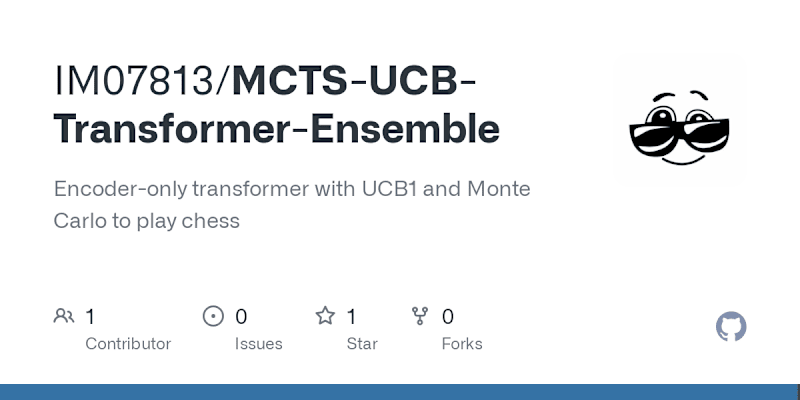 IM07813/MCTS-UCB-Transformer-Ensemble

Encoder-only transformer with UCB1 and Monte Carlo to play chess

1 Contributor

0 Issues

1 Star

0 Forks